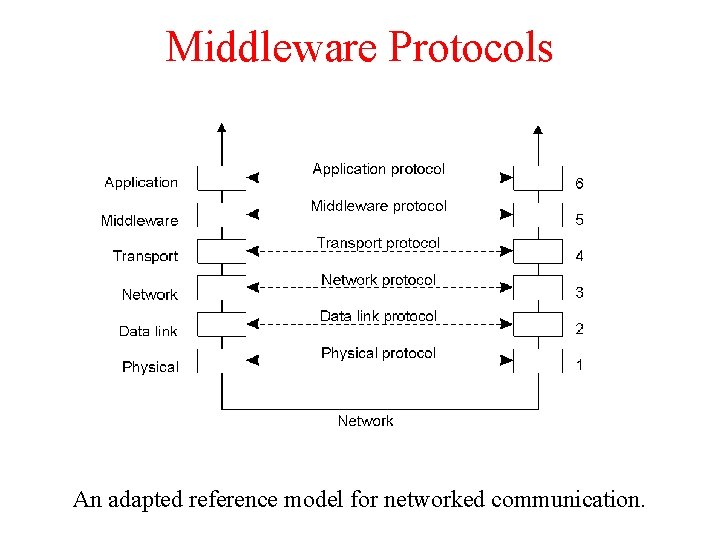 Middleware Protocols

Application
Middleware
Transport
Network
Data link
Physical

Application protocol
Middleware protocol
Transport protocol
Network protocol
Data link protocol
Physical protocol

6
5
4
3
2
1

Network

An adapted reference model for networked communication.